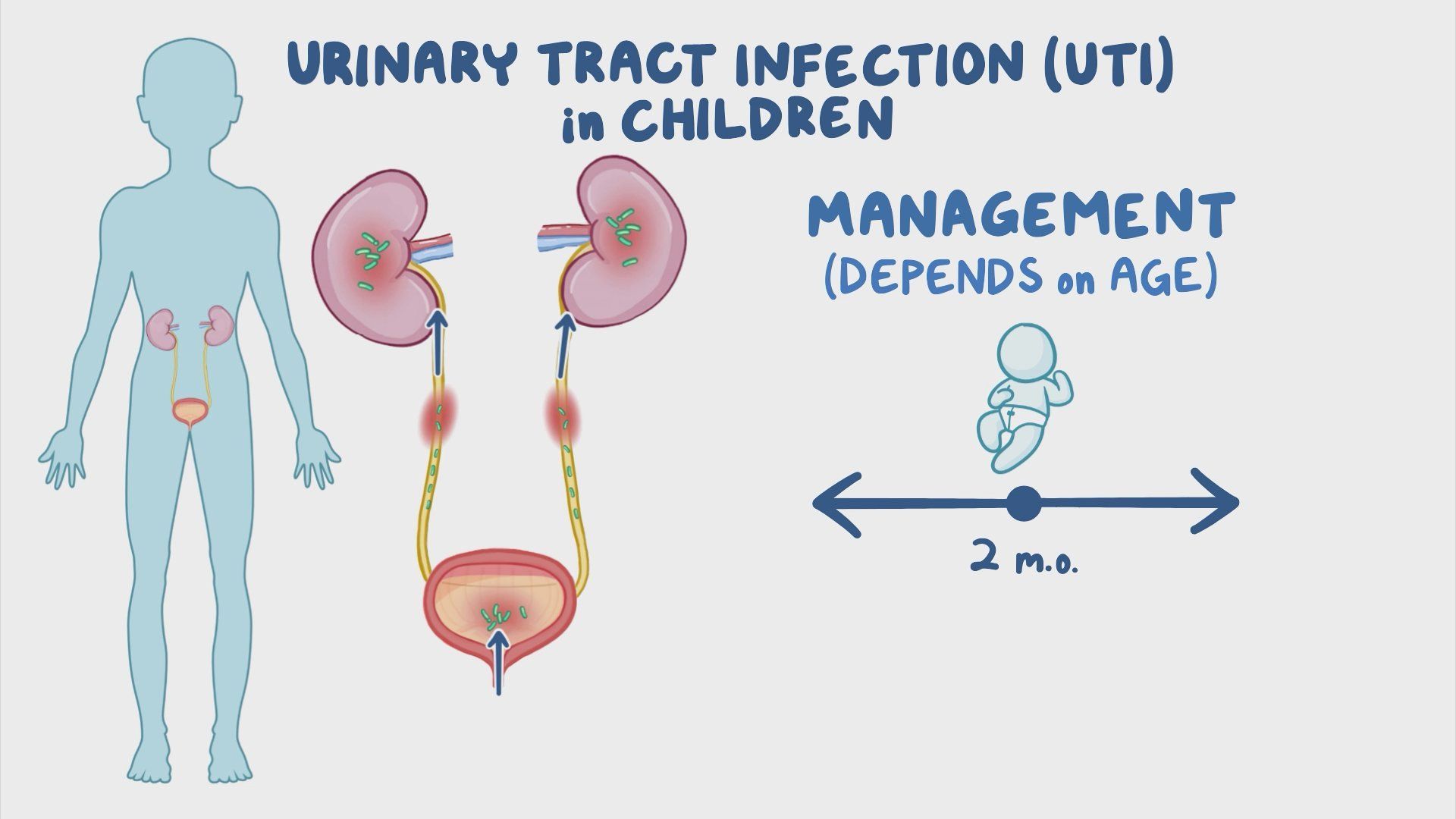 URINARY TRACT INFECTION (UTI) in CHILDREN

MANAGEMENT (DEPENDS on AGE)

2 m.o.